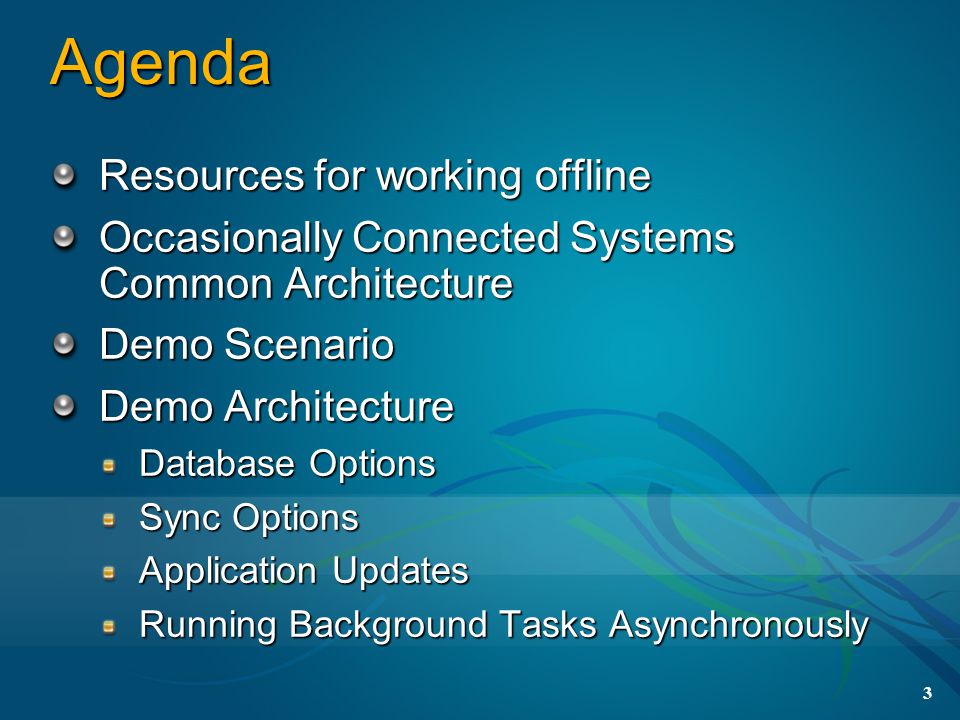 Agenda

Resources for working offline

Occasionally Connected Systems Common Architecture

Demo Scenario

Demo Architecture

Database Options

Sync Options

Application Updates

Running Background Tasks Asynchronously

3